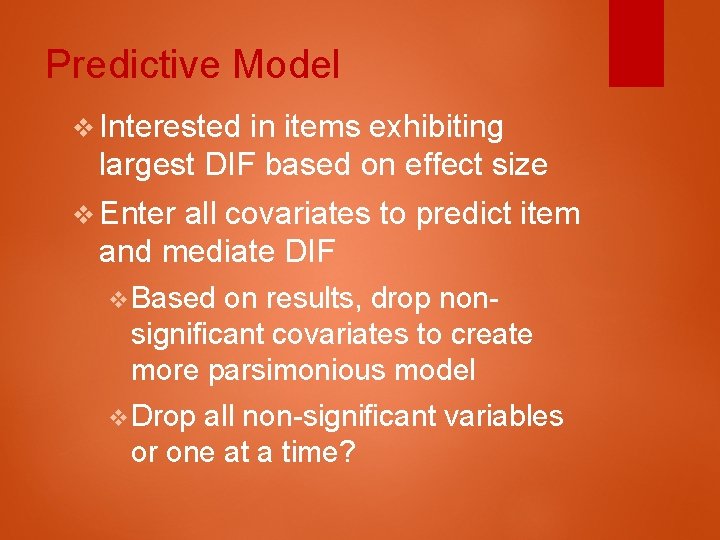 Predictive Model

❖ Interested in items exhibiting largest DIF based on effect size

❖ Enter all covariates to predict item and mediate DIF

❖ Based on results, drop non-significant covariates to create more parsimonious model

❖ Drop all non-significant variables or one at a time?